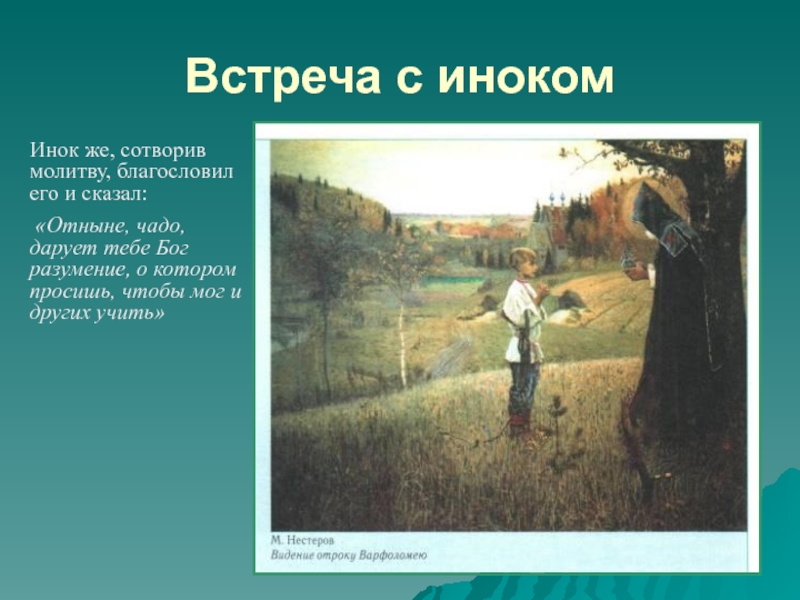 Встреча с иноком

Инок же, сотворив молитву, благословил его и сказал:

«Отныне, чадо, дарует тебе Бог разумение, о котором просишь, чтобы мог и других учить»

М. Нестеров
Видение отроку Варфоломею